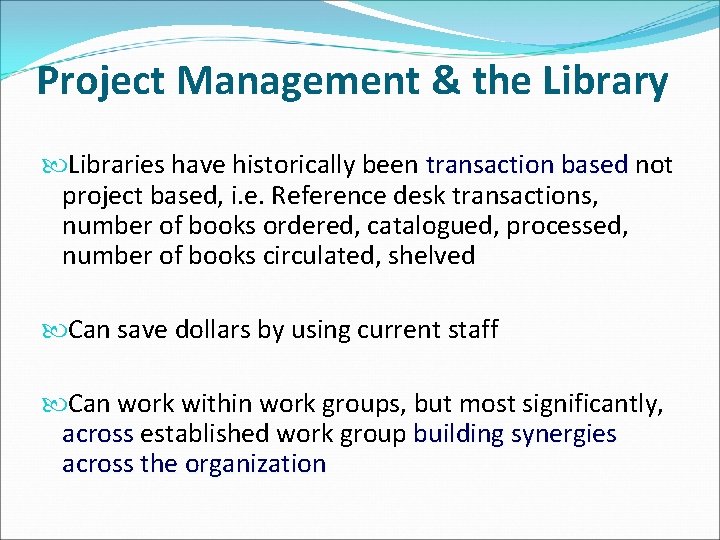 Project Management & the Library

Libraries have historically been transaction based not project based, i.e. Reference desk transactions, number of books ordered, catalogued, processed, number of books circulated, shelved

Can save dollars by using current staff

Can work within work groups, but most significantly, across established work group building synergies across the organization